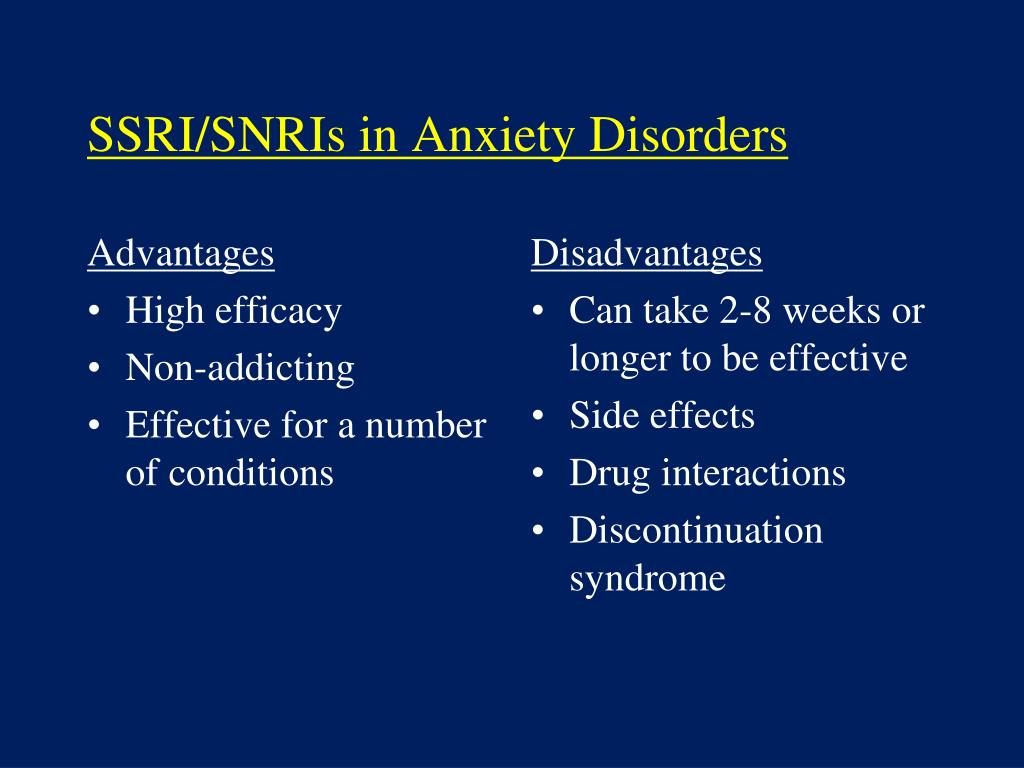 SSRI/SNRIs in Anxiety Disorders

Advantages
• High efficacy
• Non-addicting
• Effective for a number of conditions

Disadvantages
• Can take 2-8 weeks or longer to be effective
• Side effects
• Drug interactions
• Discontinuation syndrome